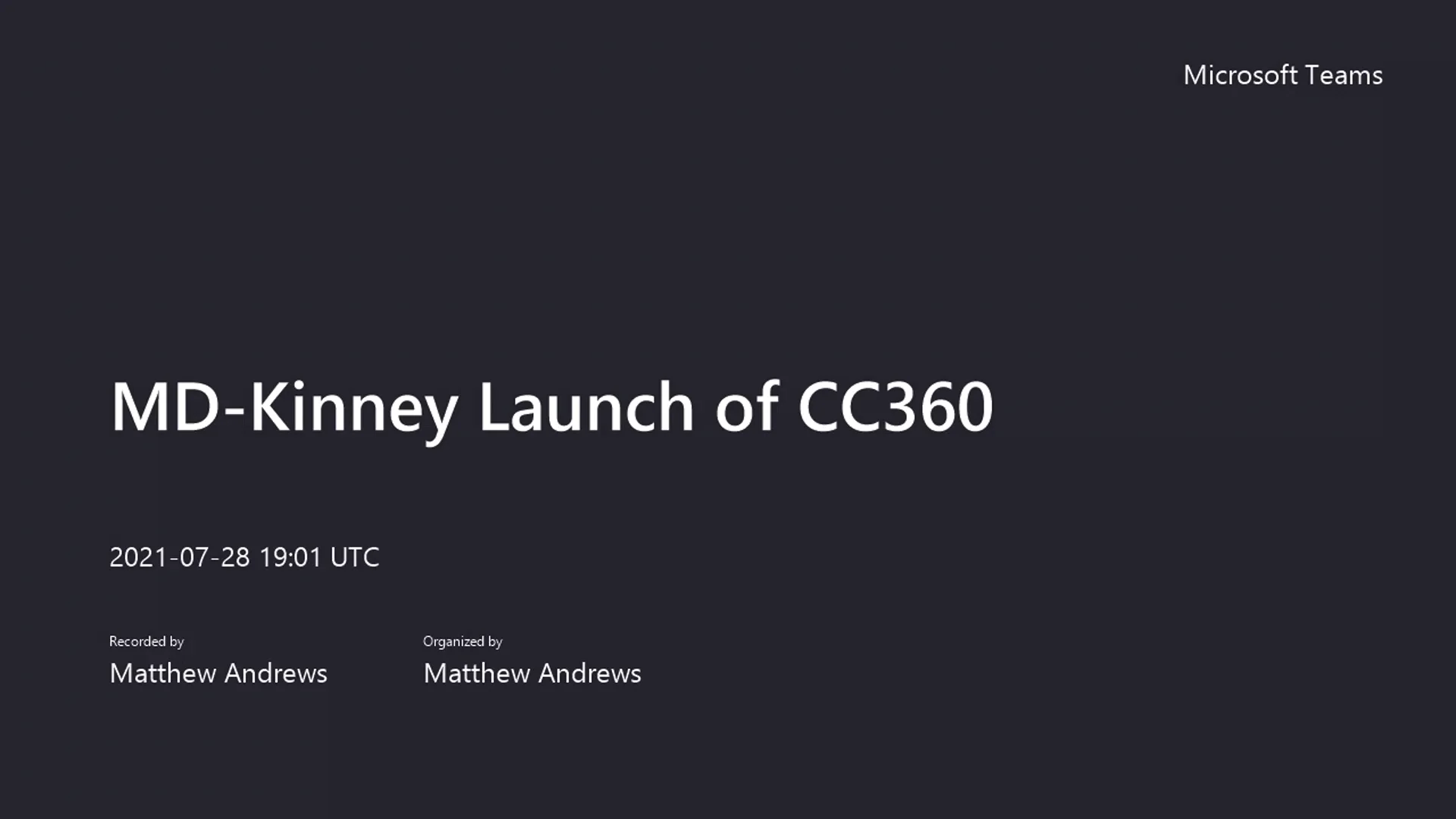 Microsoft Teams

MD-Kinney Launch of CC360

2021-07-28 19:01 UTC

Recorded by
Matthew Andrews

Organized by
Matthew Andrews